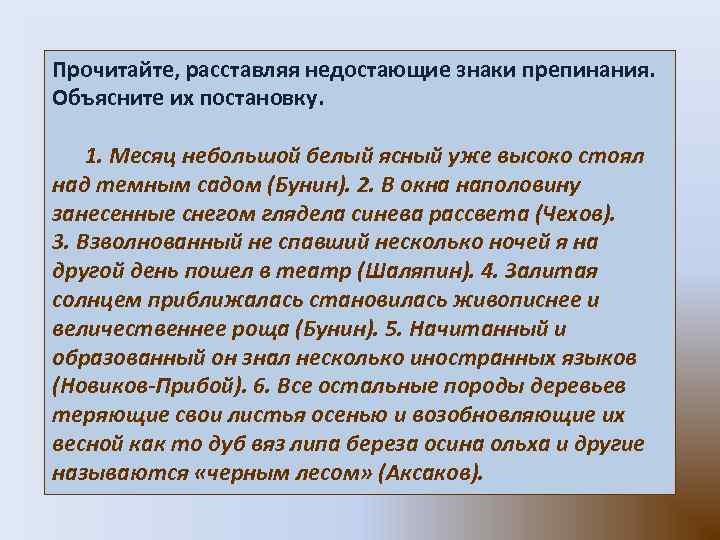 Прочитайте, расставляя недостающие знаки препинания. Объясните их постановку.

1. Месяц небольшой белый ясный уже высоко стоял над темным садом (Бунин). 2. В окна наполовину занесенные снегом глядела синева рассвета (Чехов). 3. Взволнованный не спавший несколько ночей я на другой день пошел в театр (Шаляпин). 4. Залитая солнцем приближалась становилась живописнее и величественнее роща (Бунин). 5. Начитанный и образованный он знал несколько иностранных языков (Новиков-Прибой). 6. Все остальные породы деревьев теряющие свои листья осенью и возобновляющие их весной как то дуб вяз липа береза осина ольха и другие называются «черным лесом» (Аксаков).